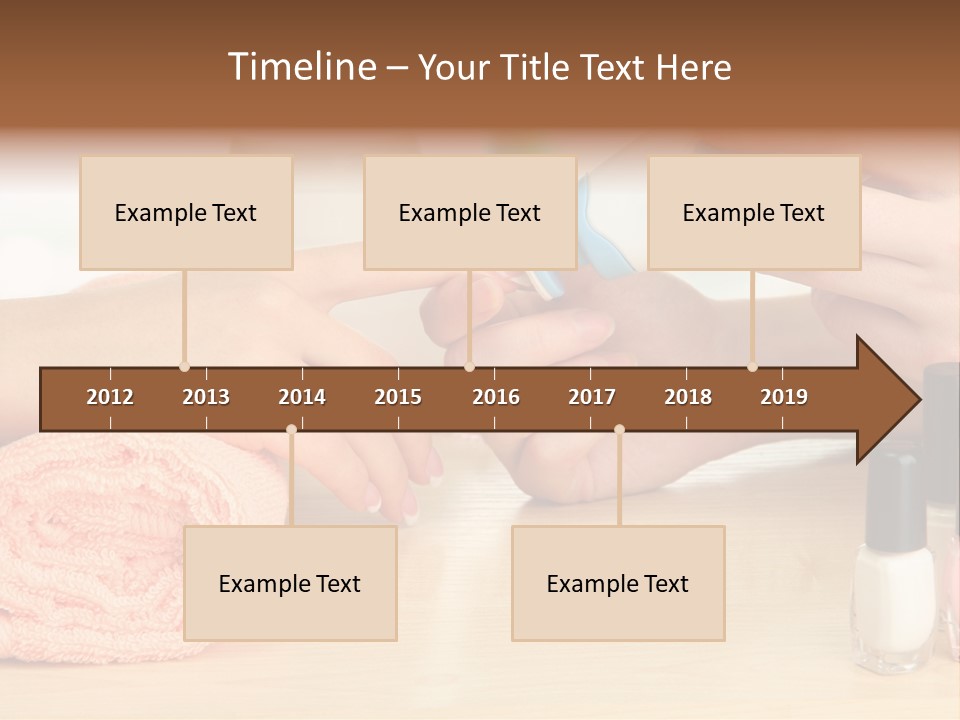 Timeline – Your Title Text Here

Example Text

Example Text

Example Text

2012 2013 2014 2015 2016 2017 2018 2019

Example Text

Example Text